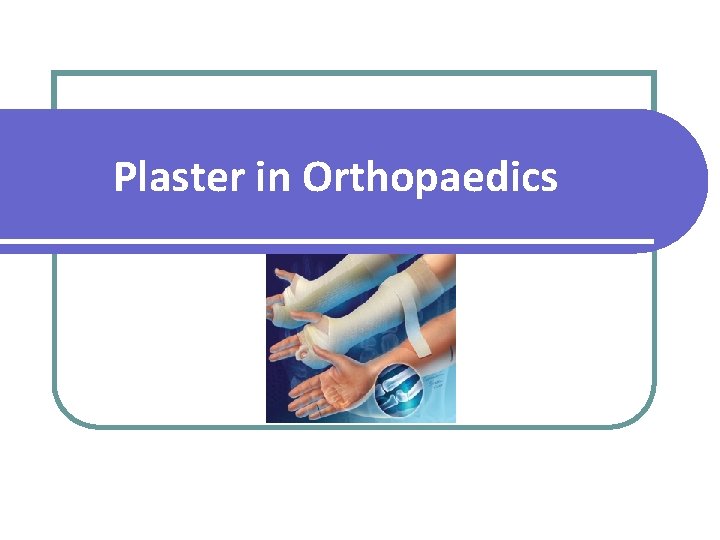 Plaster in Orthopaedics